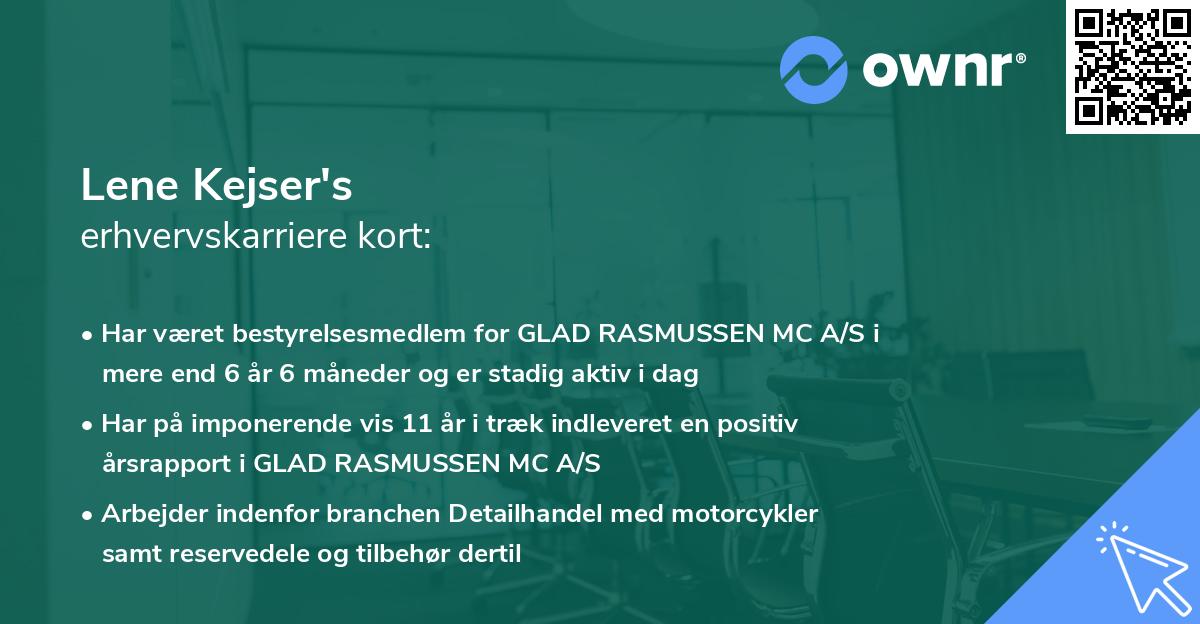 ownr®

Lene Kejser's
erhvervskarriere kort:

• Har været bestyrelsesmedlem for GLAD RASMUSSEN MC A/S i mere end 6 år 6 måneder og er stadig aktiv i dag

• Har på imponerende vis 11 år i træk indleveret en positiv årsrapport i GLAD RASMUSSEN MC A/S

• Arbejder indenfor branchen Detailhandel med motorcykler samt reservedele og tilbehør dertil